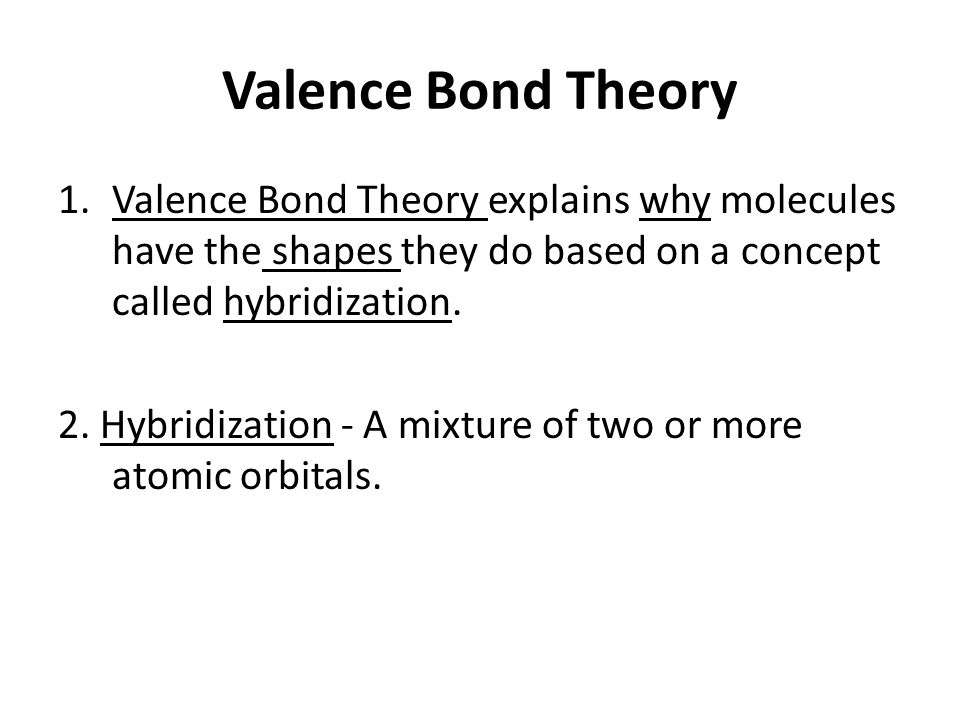 Valence Bond Theory

1. Valence Bond Theory explains why molecules have the shapes they do based on a concept called hybridization.

2. Hybridization - A mixture of two or more atomic orbitals.